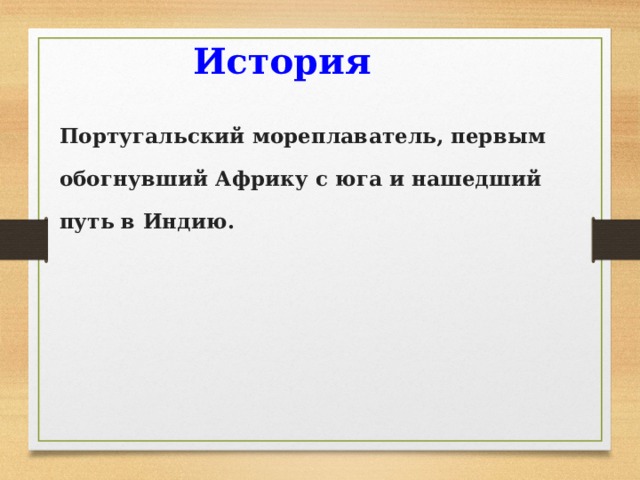 История

Португальский мореплаватель, первым обогнувший Африку с юга и нашедший путь в Индию.